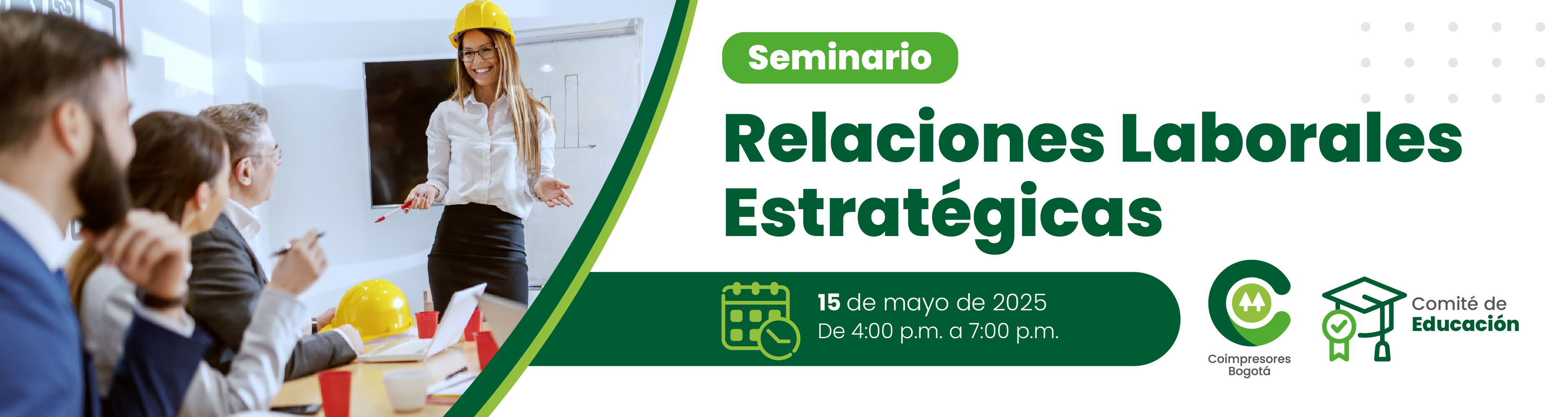 Seminario

Relaciones Laborales Estratégicas

15 de mayo de 2025
De 4:00 p.m. a 7:00 p.m.

Coimpresores Bogotá

Comité de Educación